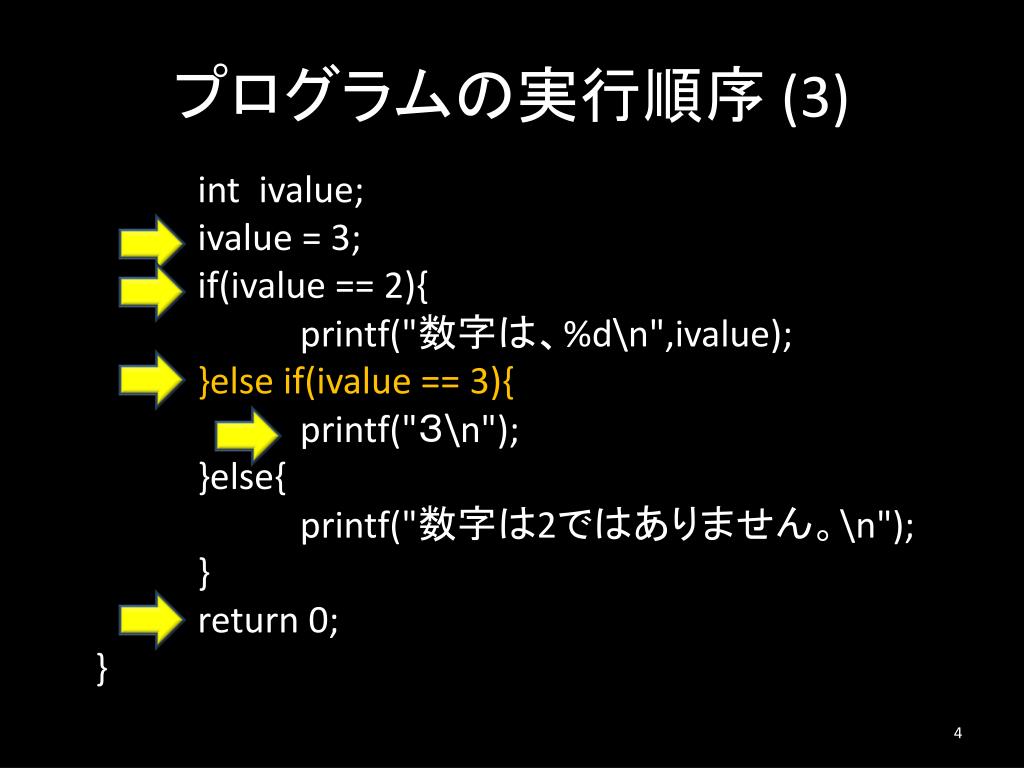 プログラムの実行順序 (3)

int ivalue;
ivalue = 3;
if(ivalue == 2){
printf("数字は、%d\n",ivalue);
}else if(ivalue == 3){
printf("３\n");
}else{
printf("数字は2ではありません。\n");
}
return 0;
}

4